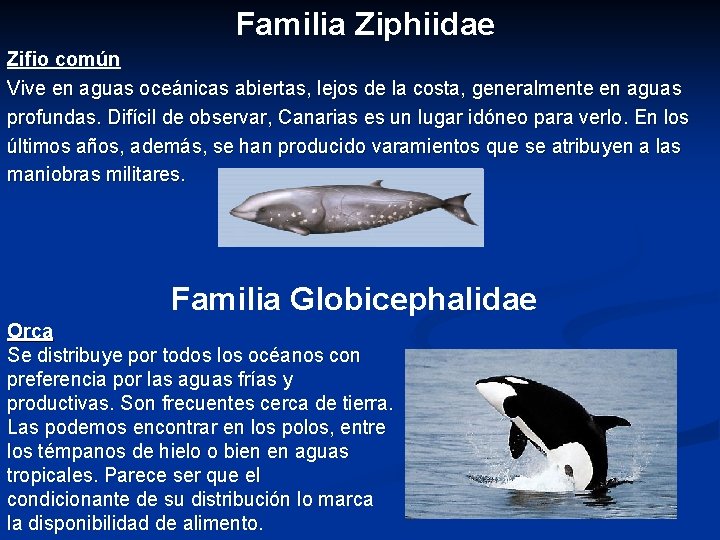 Familia Ziphiidae

Zifio común

Vive en aguas oceánicas abiertas, lejos de la costa, generalmente en aguas profundas. Difícil de observar, Canarias es un lugar idóneo para verlo. En los últimos años, además, se han producido varamientos que se atribuyen a las maniobras militares.

Familia Globicephalidae

Orca

Se distribuye por todos los océanos con preferencia por las aguas frías y productivas. Son frecuentes cerca de tierra. Las podemos encontrar en los polos, entre los témpanos de hielo o bien en aguas tropicales. Parece ser que el condicionante de su distribución lo marca la disponibilidad de alimento.